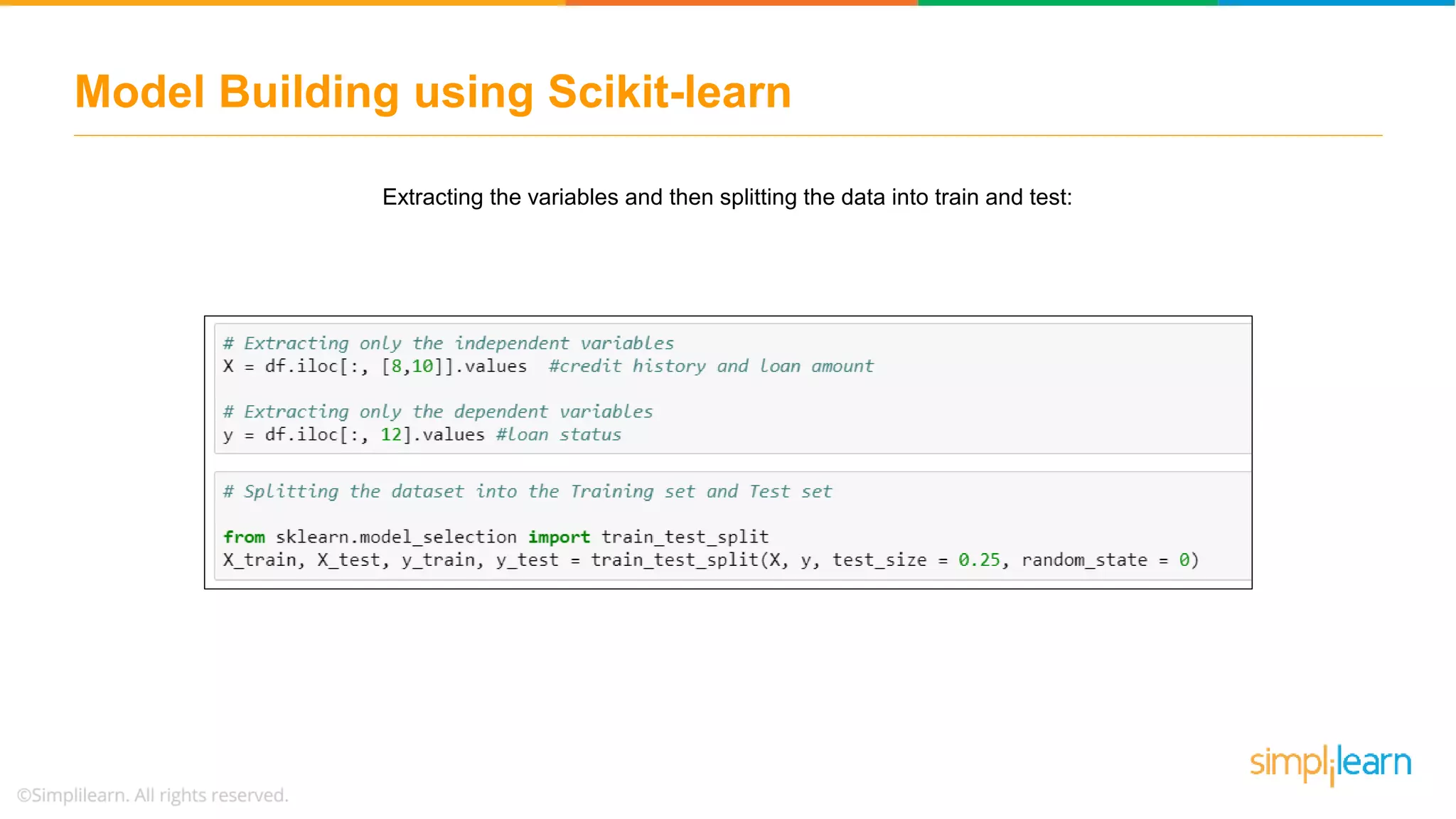 Model Building using Scikit-learn

Extracting the variables and then splitting the data into train and test:

# Extracting only the independent variables
X = df.iloc[:, [8,10]].values  #credit history and loan amount

# Extracting only the dependent variables
y = df.iloc[:, 12].values #loan status

# Splitting the dataset into the Training set and Test set

from sklearn.model_selection import train_test_split
X_train, X_test, y_train, y_test = train_test_split(X, y, test_size = 0.25, random_state = 0)

©Simplilearn. All rights reserved.

simplilearn